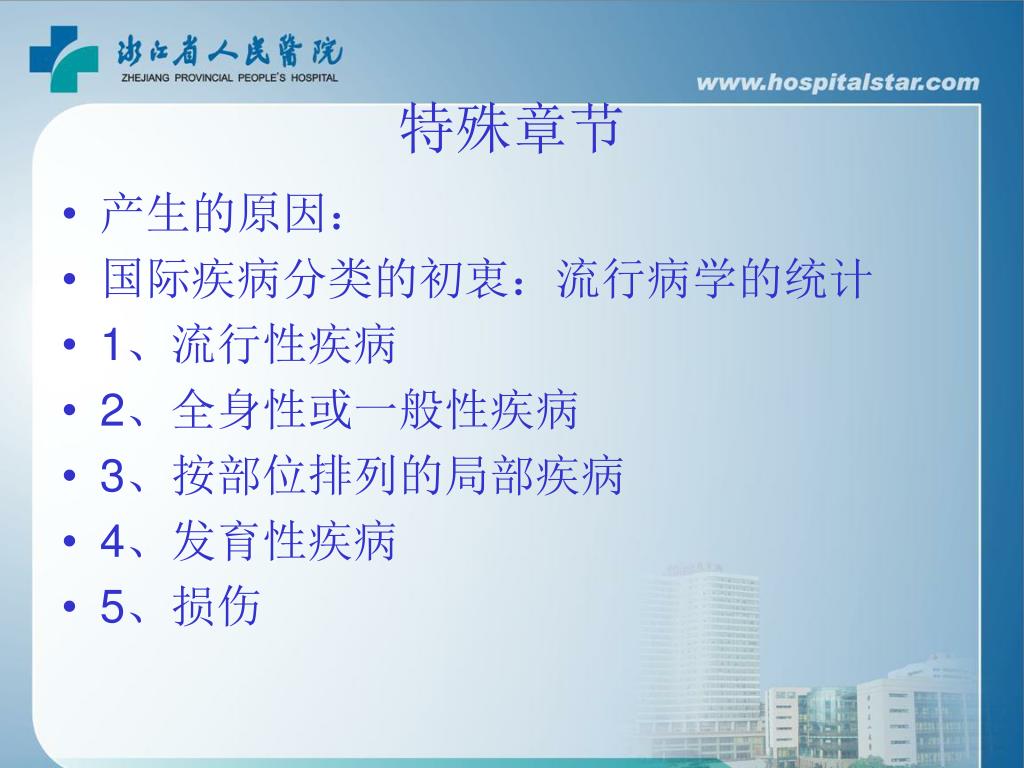 浙江省人民医院
ZHEJIANG PROVINCIAL PEOPLE'S HOSPITAL

www.hospitalstar.com

特殊章节

• 产生的原因：
• 国际疾病分类的初衷：流行病学的统计
• 1、流行性疾病
• 2、全身性或一般性疾病
• 3、按部位排列的局部疾病
• 4、发育性疾病
• 5、损伤